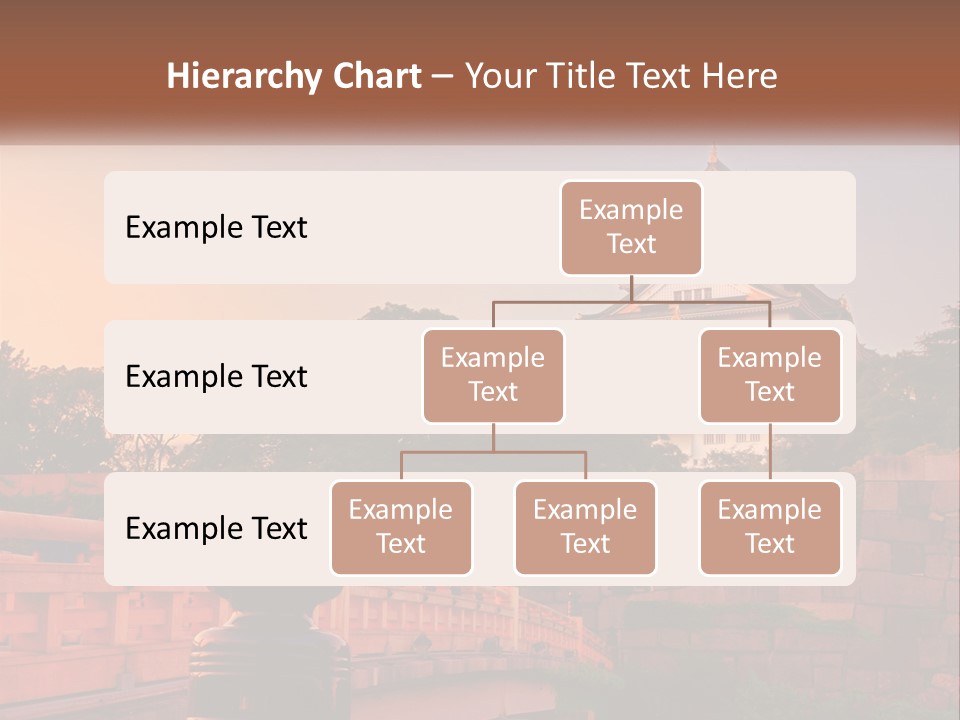 Hierarchy Chart – Your Title Text Here

Example Text

Example Text

Example Text

Example Text

Example Text

Example Text

Example Text

Example Text

Example Text